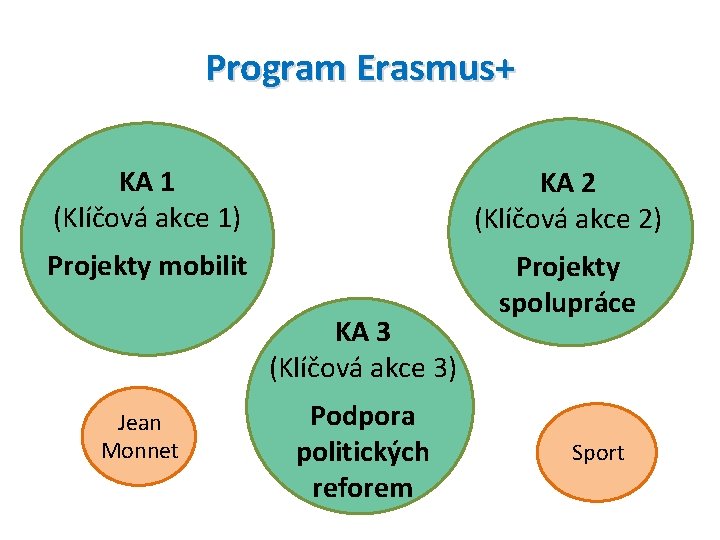 Program Erasmus+

KA 1
(Klíčová akce 1)
Projekty mobilit

KA 2
(Klíčová akce 2)
Projekty spolupráce

KA 3
(Klíčová akce 3)
Podpora politických reforem

Jean Monnet

Sport